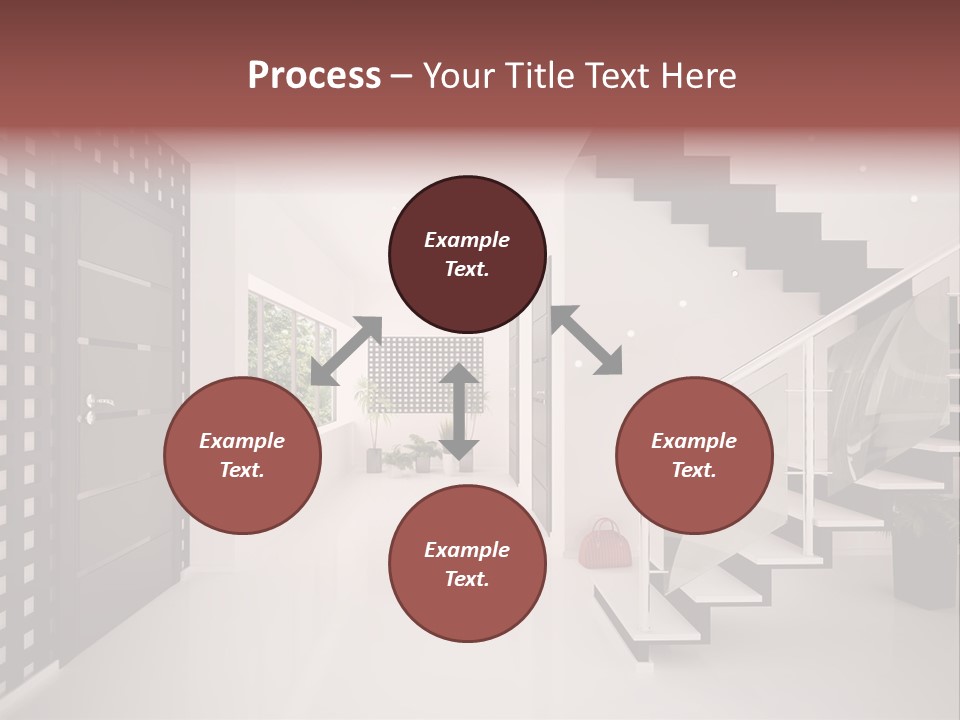 Process – Your Title Text Here

Example Text.

Example Text.

Example Text.

Example Text.